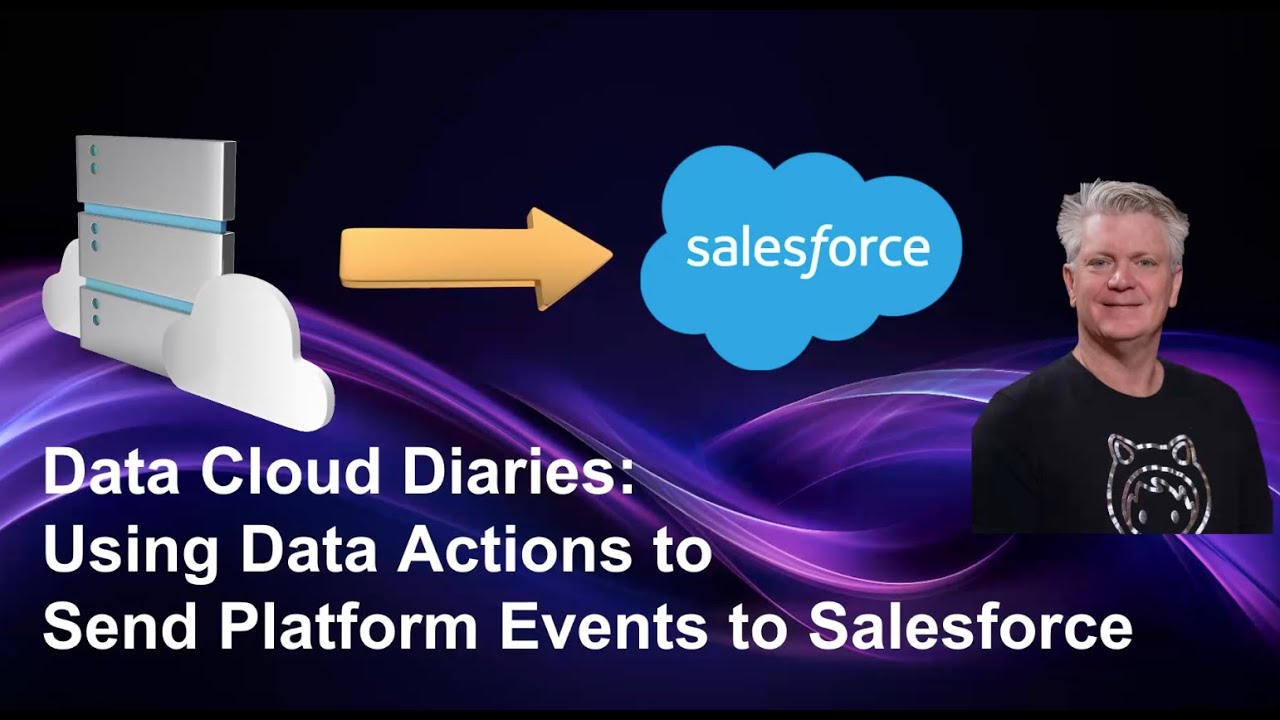 salesforce

Data Cloud Diaries:
Using Data Actions to
Send Platform Events to Salesforce